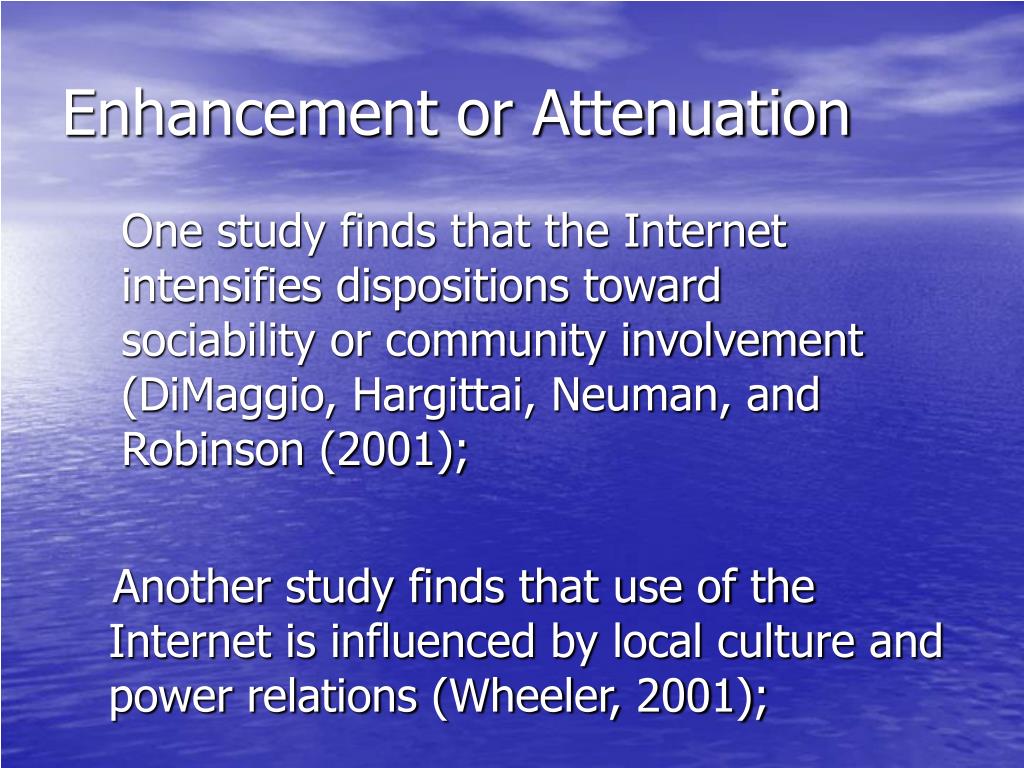 Enhancement or Attenuation

One study finds that the Internet intensifies dispositions toward sociability or community involvement (DiMaggio, Hargittai, Neuman, and Robinson (2001);

Another study finds that use of the Internet is influenced by local culture and power relations (Wheeler, 2001);